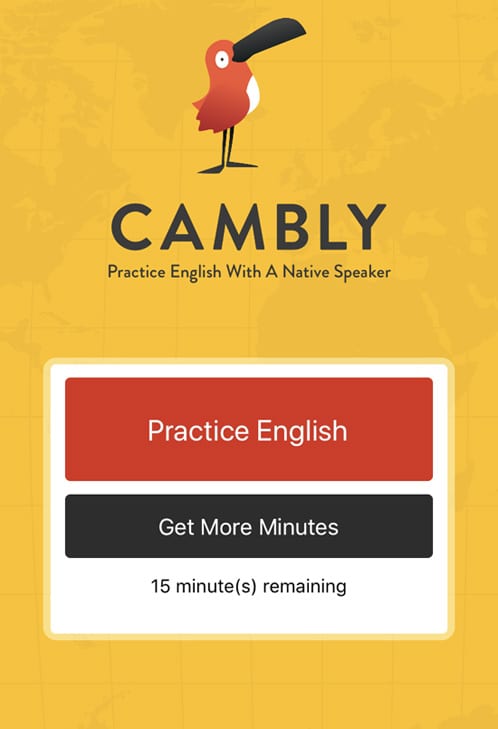 CAMBLY

Practice English With A Native Speaker

Practice English

Get More Minutes

15 minute(s) remaining